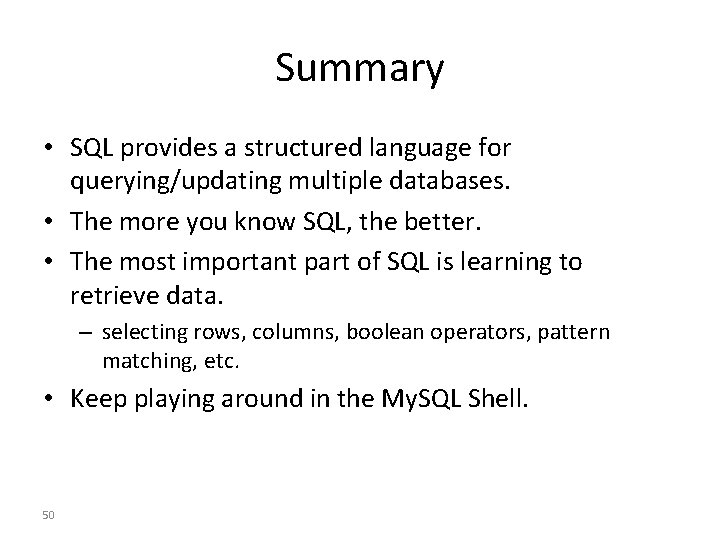 Summary

• SQL provides a structured language for querying/updating multiple databases.

• The more you know SQL, the better.

• The most important part of SQL is learning to retrieve data.

– selecting rows, columns, boolean operators, pattern matching, etc.

• Keep playing around in the MySQL Shell.

50